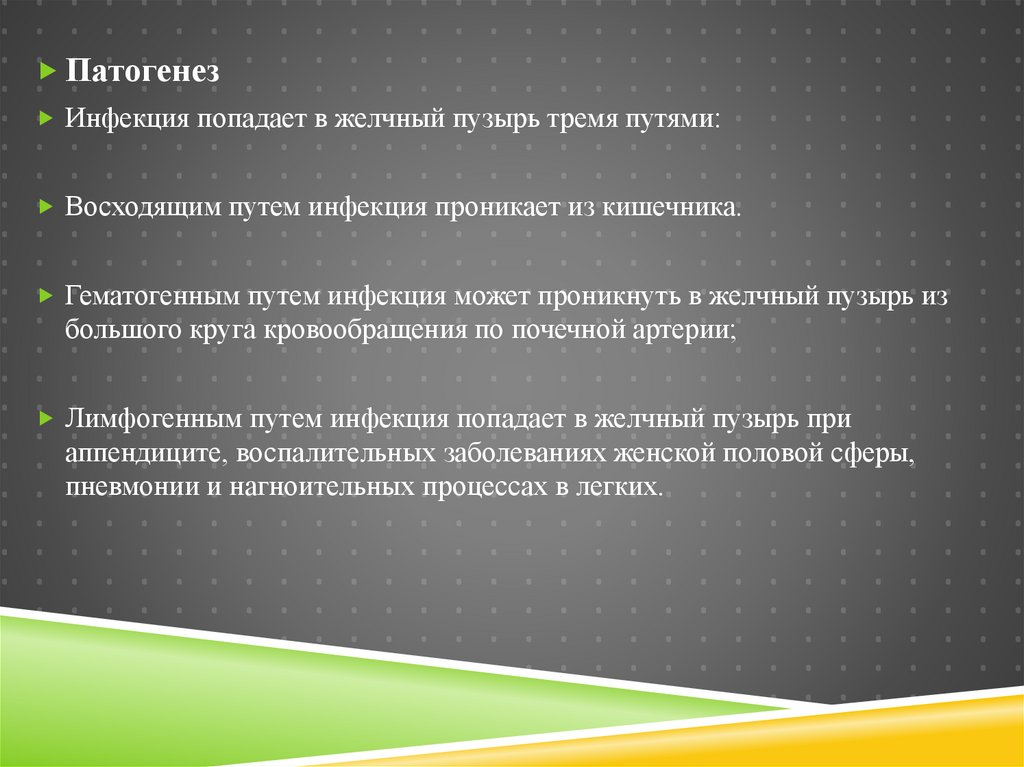 Патогенез

Инфекция попадает в желчный пузырь тремя путями:

Восходящим путем инфекция проникает из кишечника.

Гематогенным путем инфекция может проникнуть в желчный пузырь из большого круга кровообращения по почечной артерии;

Лимфогенным путем инфекция попадает в желчный пузырь при аппендиците, воспалительных заболеваниях женской половой сферы, пневмонии и нагноительных процессах в легких.